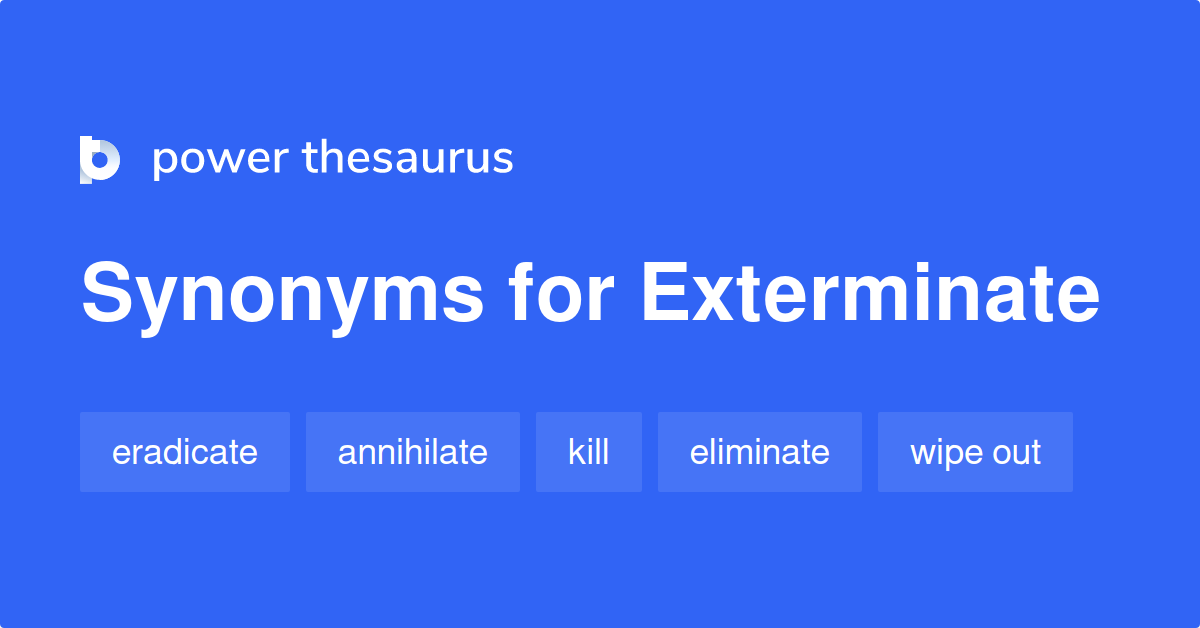 power thesaurus

Synonyms for Exterminate

eradicate

annihilate

kill

eliminate

wipe out